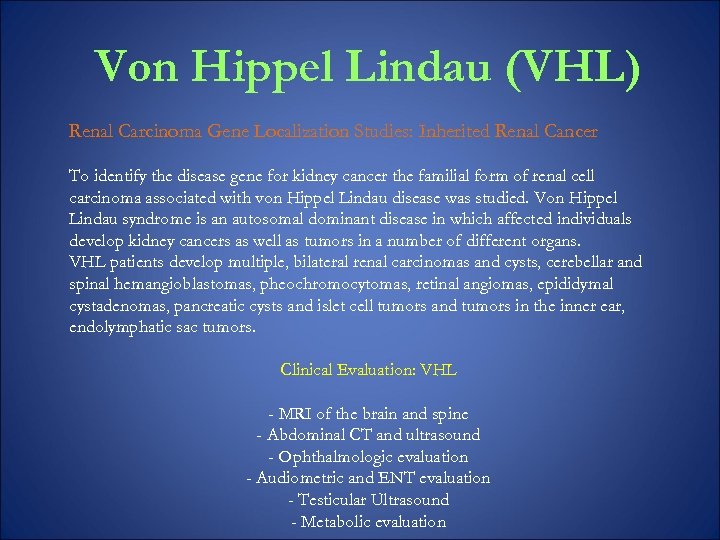 Von Hippel Lindau (VHL)

Renal Carcinoma Gene Localization Studies: Inherited Renal Cancer

To identify the disease gene for kidney cancer the familial form of renal cell carcinoma associated with von Hippel Lindau disease was studied. Von Hippel Lindau syndrome is an autosomal dominant disease in which affected individuals develop kidney cancers as well as tumors in a number of different organs.
VHL patients develop multiple, bilateral renal carcinomas and cysts, cerebellar and spinal hemangioblastomas, pheochromocytomas, retinal angiomas, epididymal cystadenomas, pancreatic cysts and islet cell tumors and tumors in the inner ear, endolymphatic sac tumors.

Clinical Evaluation: VHL

- MRI of the brain and spine
- Abdominal CT and ultrasound
- Ophthalmologic evaluation
- Audiometric and ENT evaluation
- Testicular Ultrasound
- Metabolic evaluation